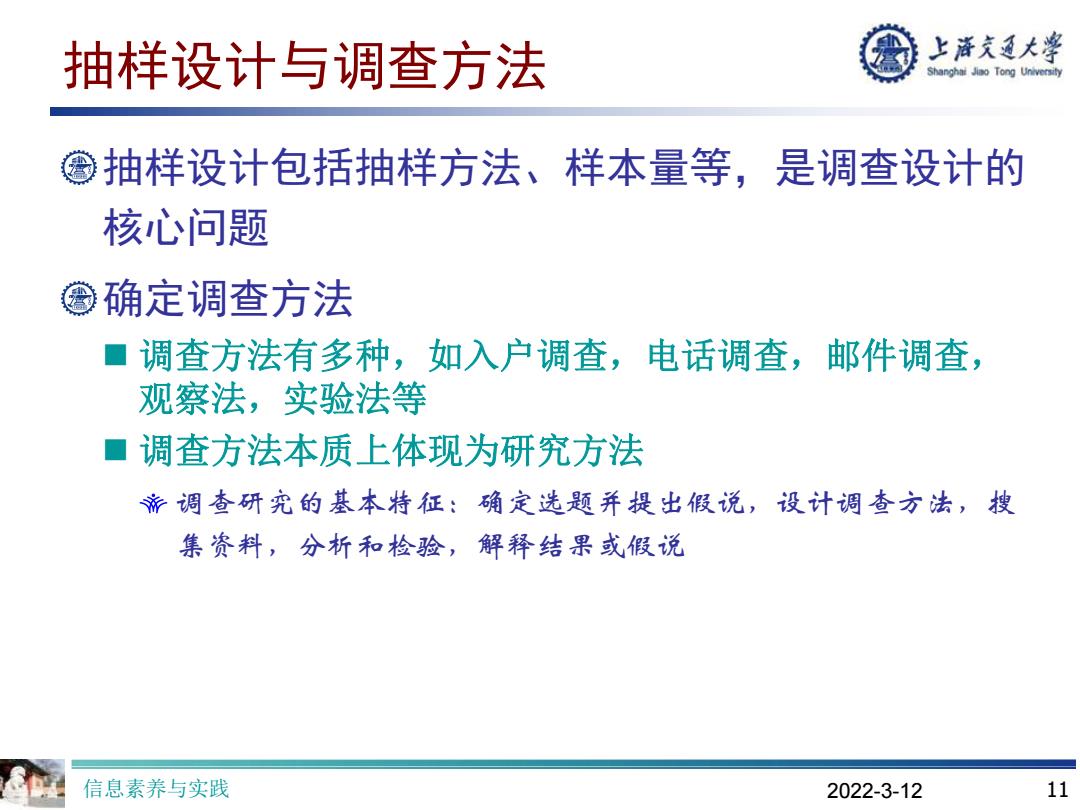 抽样设计与调查方法

上海交通大学
Shanghai Jiao Tong University

抽样设计包括抽样方法、样本量等，是调查设计的核心问题

确定调查方法

调查方法有多种，如入户调查，电话调查，邮件调查，观察法，实验法等

调查方法本质上体现为研究方法

调查研究的基本特征：确定选题并提出假说，设计调查方法，搜集资料，分析和检验，解释结果或假说

信息素养与实践

2022-3-12

11